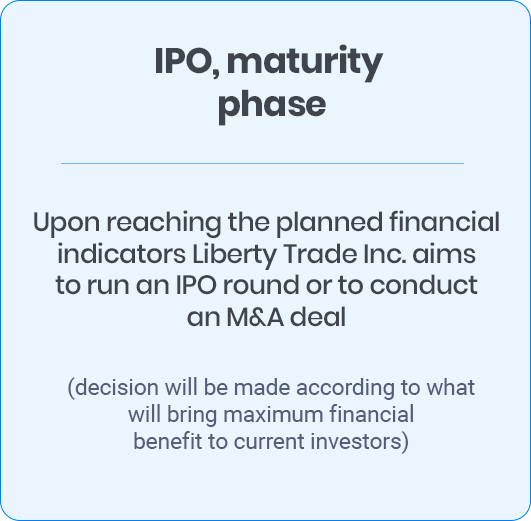 IPO, maturity phase

Upon reaching the planned financial indicators Liberty Trade Inc. aims to run an IPO round or to conduct an M&A deal

(decision will be made according to what will bring maximum financial benefit to current investors)